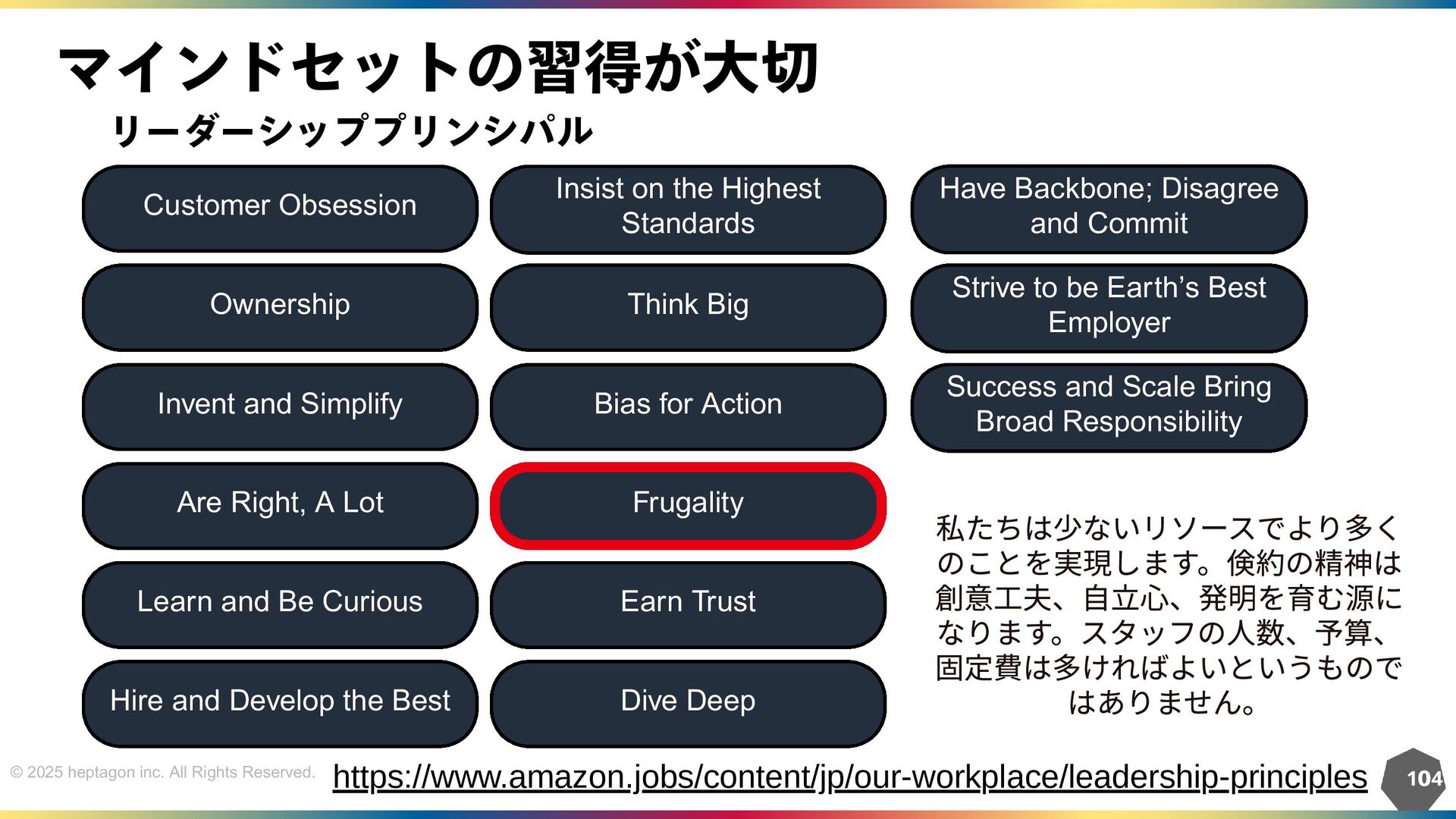 マインドセットの習得が大切

リーダーシッププリンシパル

Customer Obsession

Ownership

Invent and Simplify

Are Right, A Lot

Learn and Be Curious

Hire and Develop the Best

Insist on the Highest Standards

Think Big

Bias for Action

Frugality

Earn Trust

Dive Deep

Have Backbone; Disagree and Commit

Strive to be Earth's Best Employer

Success and Scale Bring Broad Responsibility

私たちは少ないリソースでより多くのことを実現します。倹約の精神は創意工夫、自立心、発明を育む源になります。スタッフの人数、予算、固定費は多ければよいというものではありません。

© 2025 heptagon inc. All Rights Reserved.

https://www.amazon.jobs/content/jp/our-workplace/leadership-principles

104